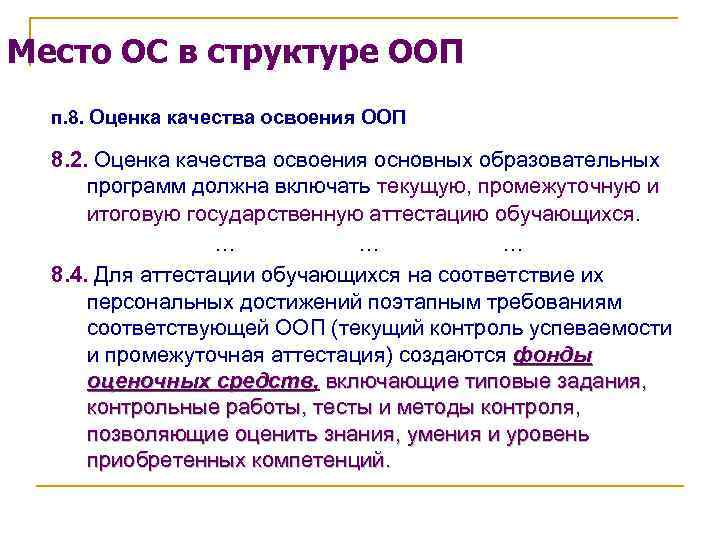 Место ОС в структуре ООП

п.8. Оценка качества освоения ООП

8.2. Оценка качества освоения основных образовательных программ должна включать текущую, промежуточную и итоговую государственную аттестацию обучающихся.

… … …

8.4. Для аттестации обучающихся на соответствие их персональных достижений поэтапным требованиям соответствующей ООП (текущий контроль успеваемости и промежуточная аттестация) создаются фонды оценочных средств, включающие типовые задания, контрольные работы, тесты и методы контроля, позволяющие оценить знания, умения и уровень приобретенных компетенций.